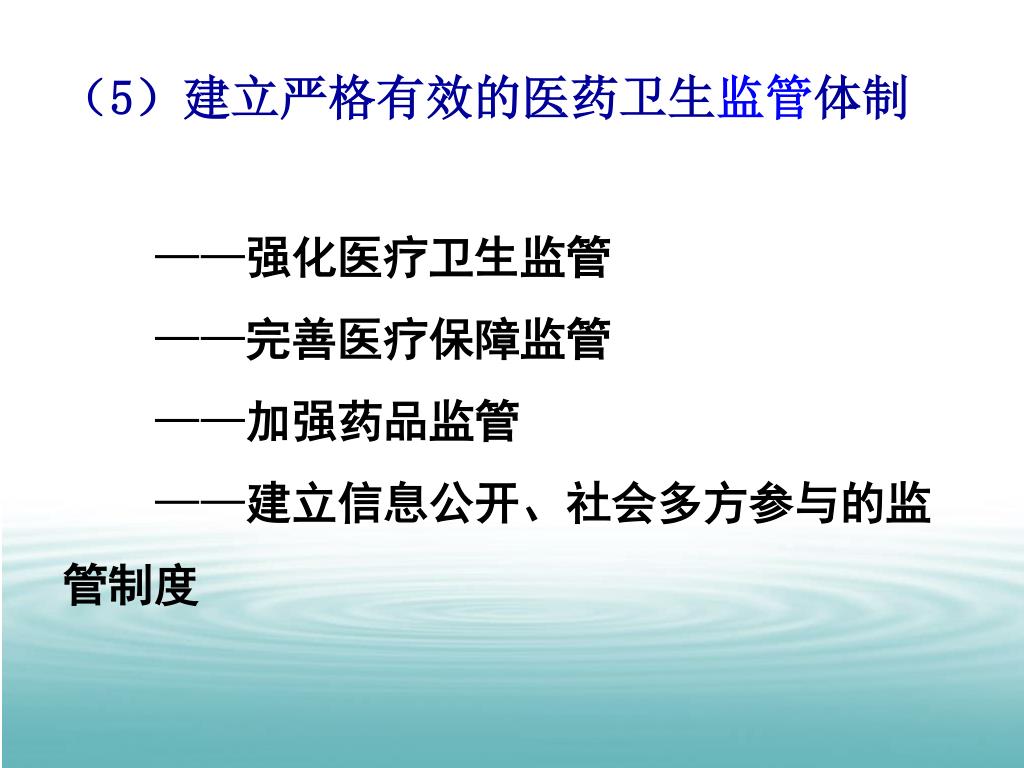 （5）建立严格有效的医药卫生监管体制

——强化医疗卫生监管

——完善医疗保障监管

——加强药品监管

——建立信息公开、社会多方参与的监管制度